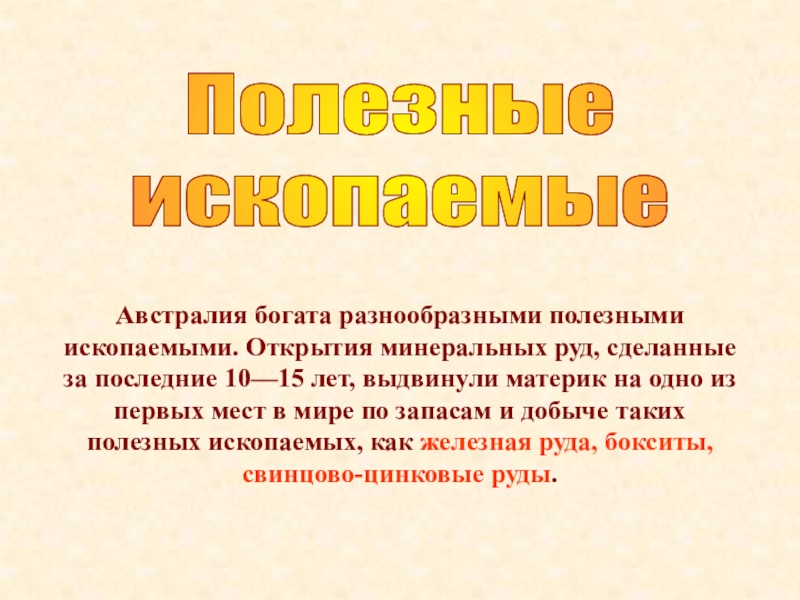 Полезные ископаемые

Австралия богата разнообразными полезными ископаемыми. Открытия минеральных руд, сделанные за последние 10—15 лет, выдвинули материк на одно из первых мест в мире по запасам и добыче таких полезных ископаемых, как железная руда, бокситы, свинцово-цинковые руды.